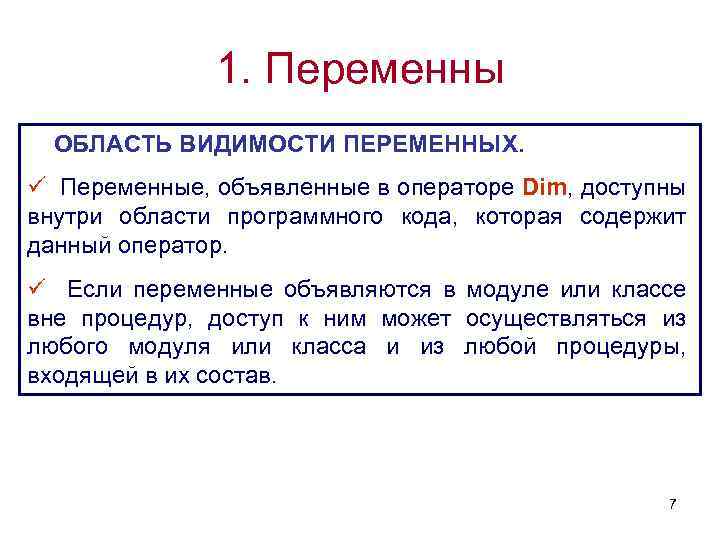 1. Переменны

ОБЛАСТЬ ВИДИМОСТИ ПЕРЕМЕННЫХ.

✓ Переменные, объявленные в операторе Dim, доступны внутри области программного кода, которая содержит данный оператор.

✓ Если переменные объявляются в модуле или классе вне процедур, доступ к ним может осуществляться из любого модуля или класса и из любой процедуры, входящей в их состав.

7